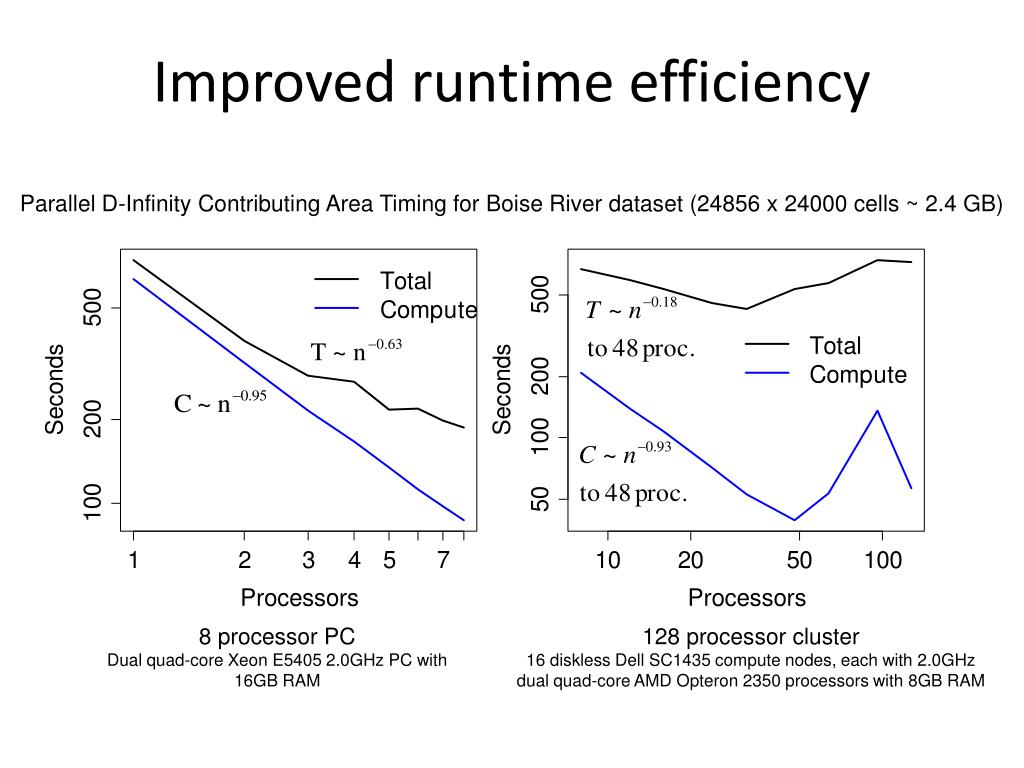 Improved runtime efficiency

Parallel D-Infinity Contributing Area Timing for Boise River dataset (24856 x 24000 cells ~ 2.4 GB)

Total
Compute
$T \sim n^{-0.63}$
$C \sim n^{-0.95}$
Seconds
500
200
100
1 2 3 4 5 7
Processors

8 processor PC
Dual quad-core Xeon E5405 2.0GHz PC with 16GB RAM

$T \sim n^{-0.18}$
to 48 proc.
Total
Compute
$C \sim n^{-0.93}$
to 48 proc.
Seconds
500
200
100
50
10 20 50 100
Processors

128 processor cluster
16 diskless Dell SC1435 compute nodes, each with 2.0GHz dual quad-core AMD Opteron 2350 processors with 8GB RAM